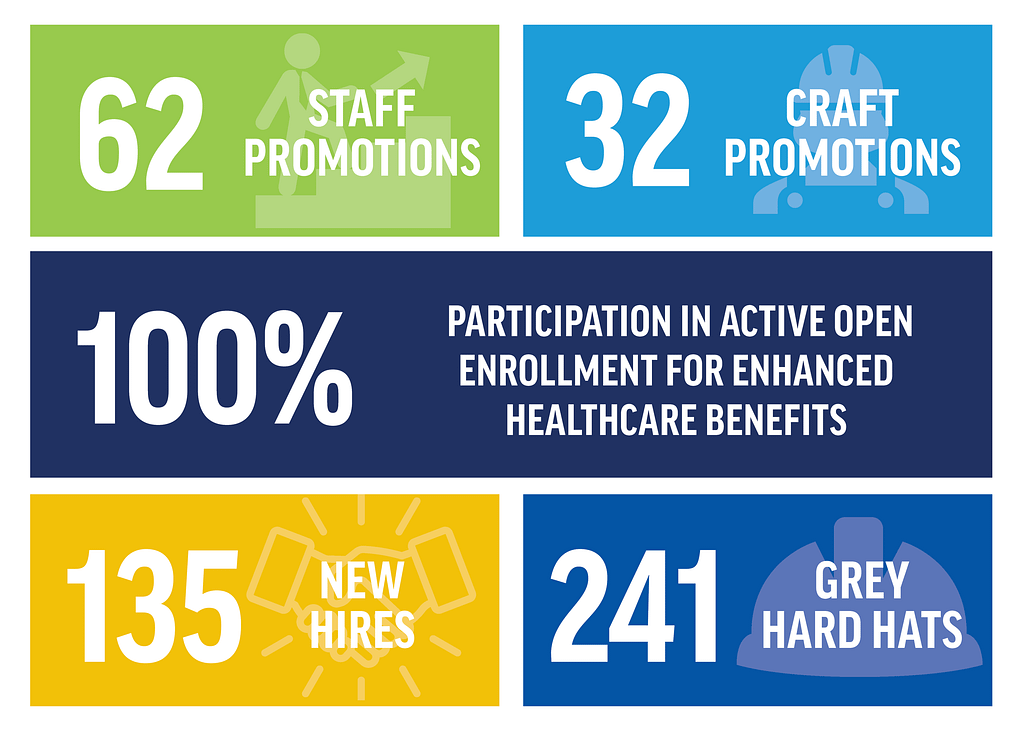 62 STAFF PROMOTIONS

32 CRAFT PROMOTIONS

100% PARTICIPATION IN ACTIVE OPEN ENROLLMENT FOR ENHANCED HEALTHCARE BENEFITS

135 NEW HIRES

241 GREY HARD HATS